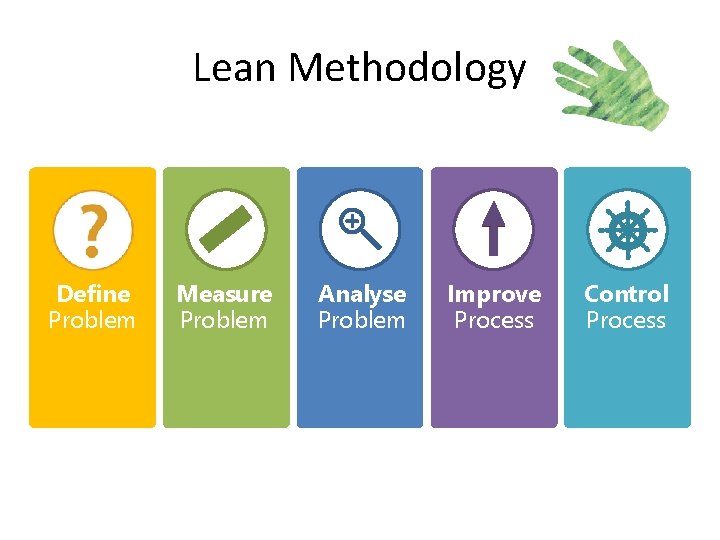 Lean Methodology

?

Define
Problem

Measure
Problem

Analyse
Problem

Improve
Process

Control
Process